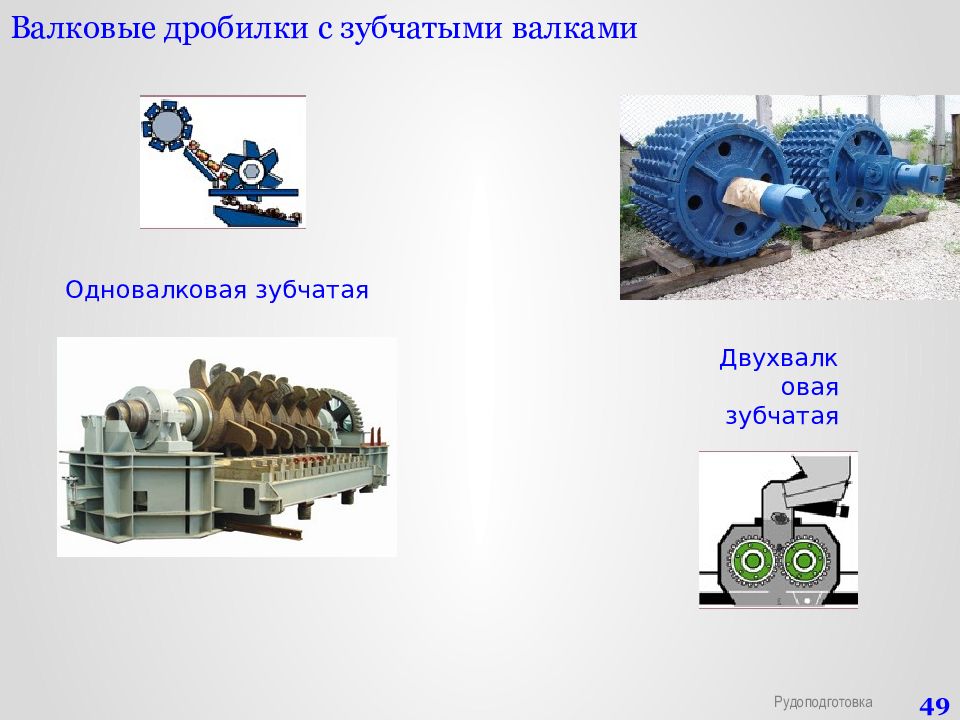 Валковые дробилки с зубчатыми валками

Одновалковая зубчатая

Двухвалковая зубчатая

Рудоподготовка

49